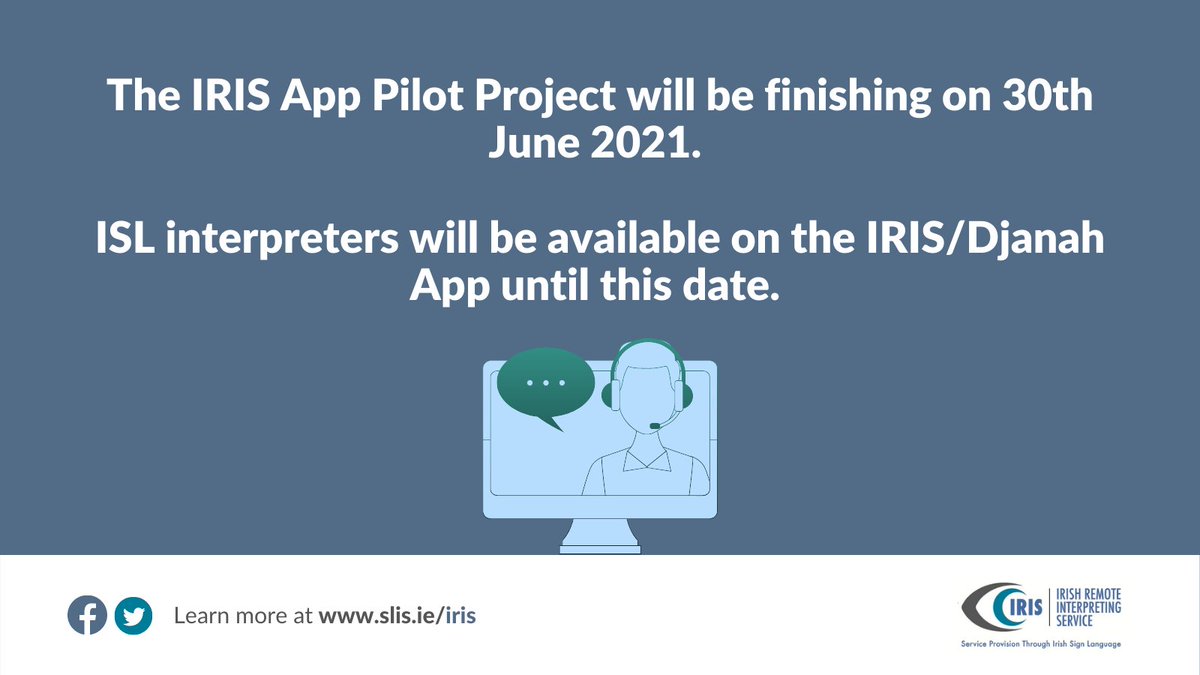 The IRIS App Pilot Project will be finishing on 30th June 2021.

ISL interpreters will be available on the IRIS/Djanah App until this date.

...

Learn more at www.slis.ie/iris

IRIS IRISH REMOTE INTERPRETING SERVICE
Service Provision Through Irish Sign Language